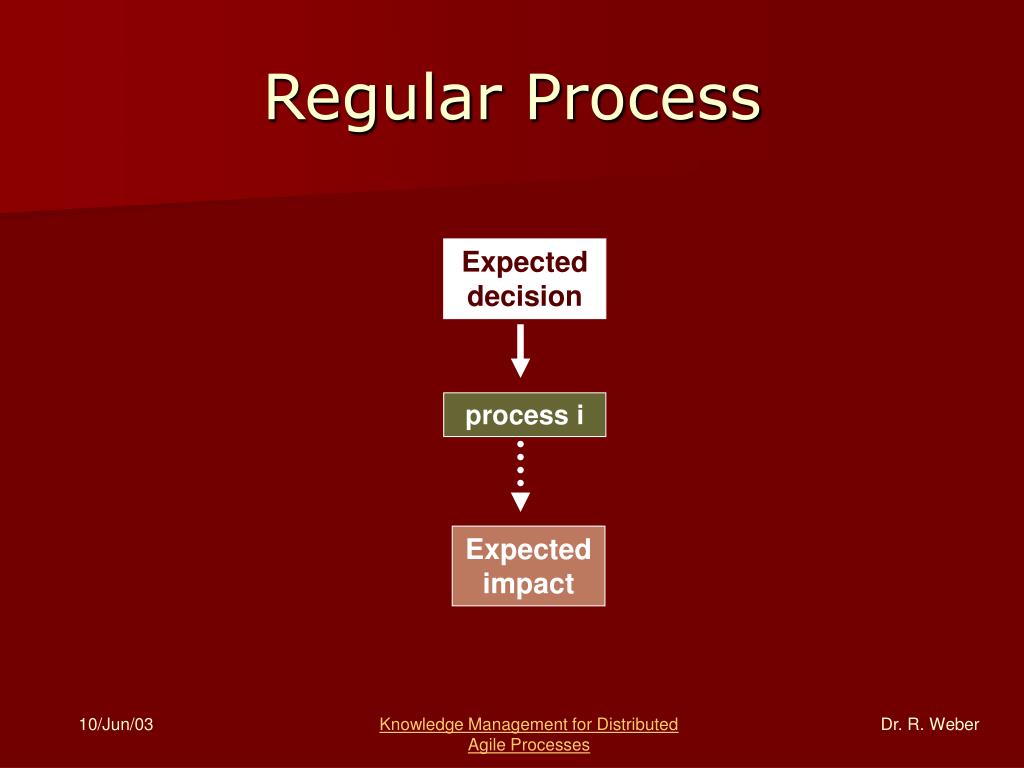 Regular Process

Expected decision

process i

Expected impact

10/Jun/03

Knowledge Management for Distributed Agile Processes

Dr. R. Weber